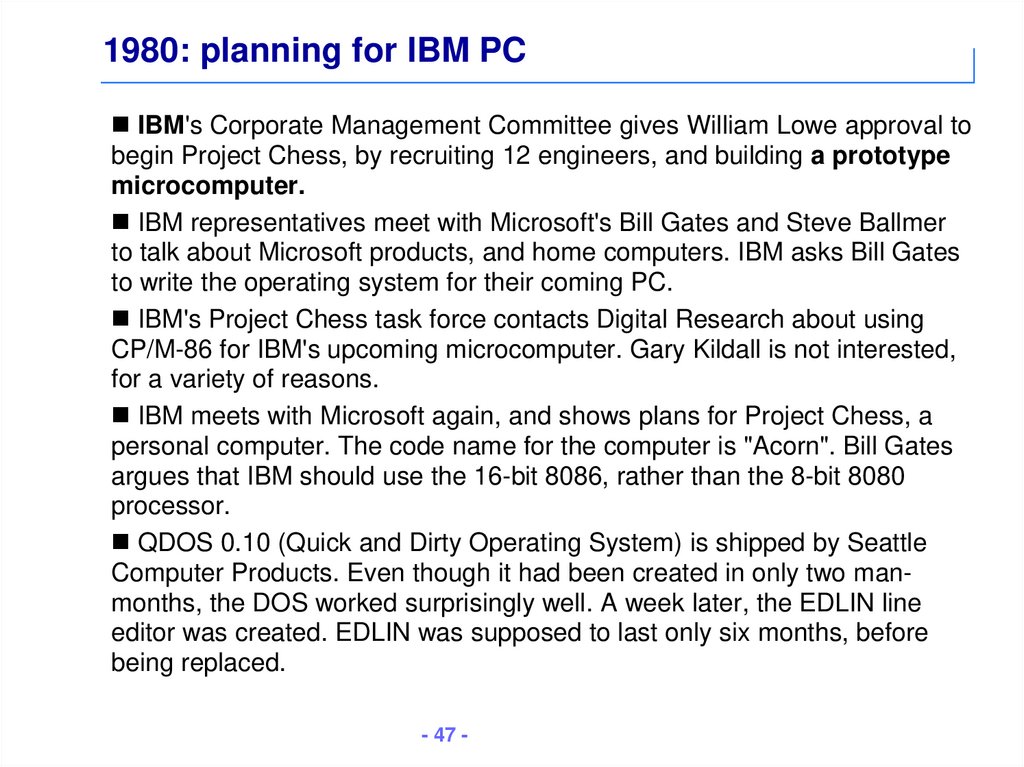 1980: planning for IBM PC

■ IBM's Corporate Management Committee gives William Lowe approval to begin Project Chess, by recruiting 12 engineers, and building a prototype microcomputer.

■ IBM representatives meet with Microsoft's Bill Gates and Steve Ballmer to talk about Microsoft products, and home computers. IBM asks Bill Gates to write the operating system for their coming PC.

■ IBM's Project Chess task force contacts Digital Research about using CP/M-86 for IBM's upcoming microcomputer. Gary Kildall is not interested, for a variety of reasons.

■ IBM meets with Microsoft again, and shows plans for Project Chess, a personal computer. The code name for the computer is "Acorn". Bill Gates argues that IBM should use the 16-bit 8086, rather than the 8-bit 8080 processor.

■ QDOS 0.10 (Quick and Dirty Operating System) is shipped by Seattle Computer Products. Even though it had been created in only two man-months, the DOS worked surprisingly well. A week later, the EDLIN line editor was created. EDLIN was supposed to last only six months, before being replaced.

- 47 -